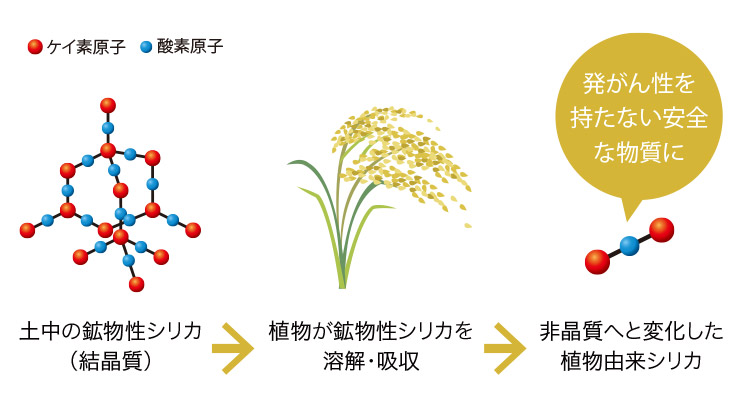 ケイ素原子　酸素原子

発がん性を持たない安全な物質に

土中の鉱物性シリカ（結晶質）

植物が鉱物性シリカを溶解・吸収

非晶質へと変化した植物由来シリカ